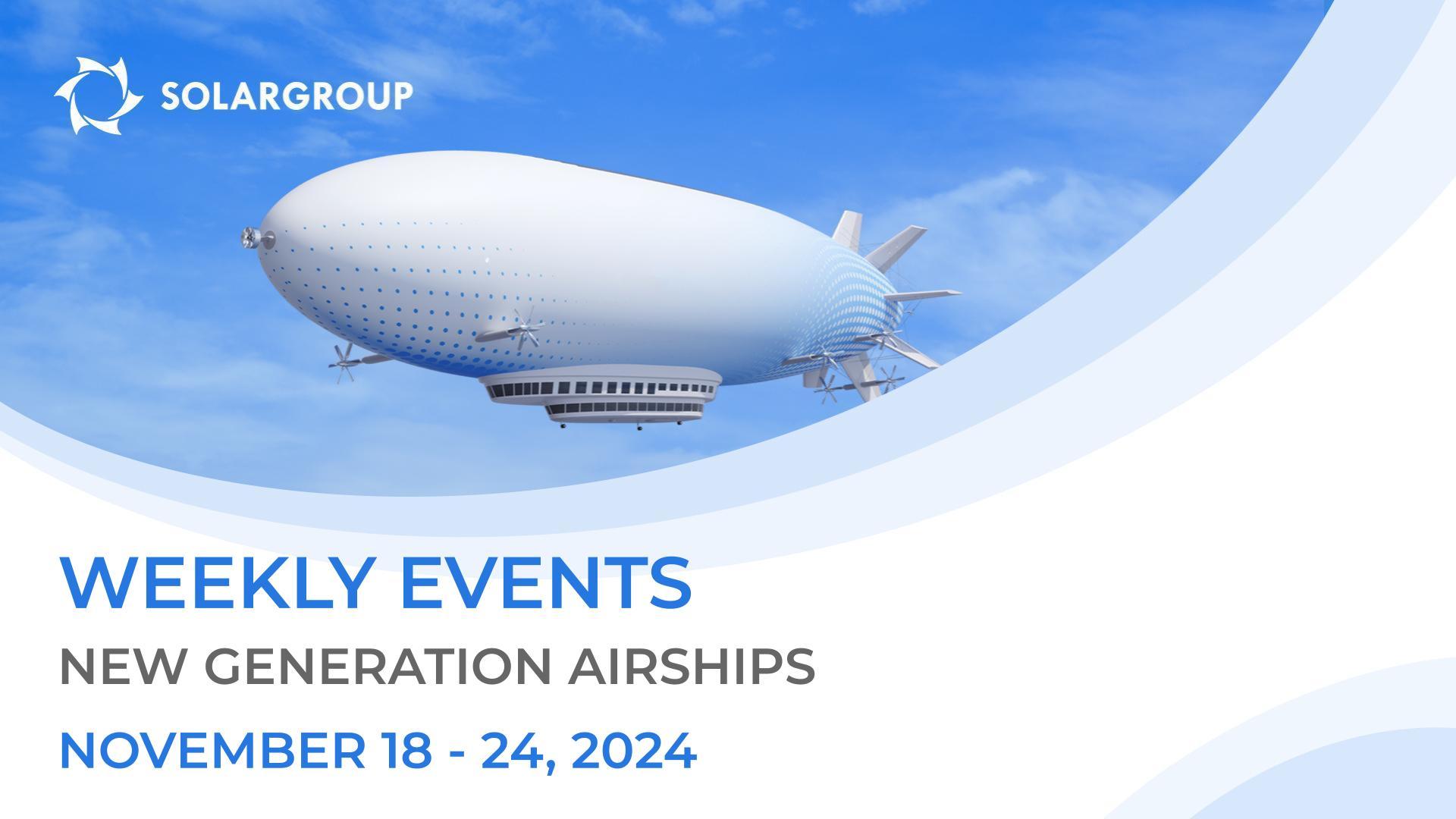 SOLARGROUP

WEEKLY EVENTS

NEW GENERATION AIRSHIPS

NOVEMBER 18 - 24, 2024